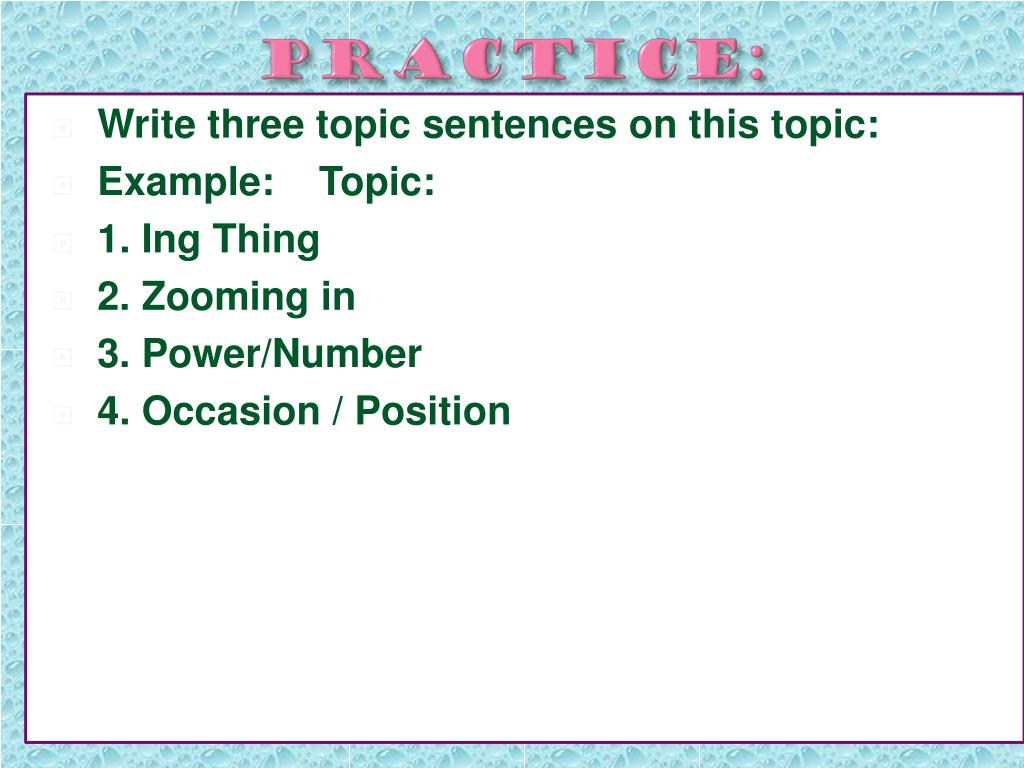 PRACTICE:

Write three topic sentences on this topic:

Example: Topic:

1. Ing Thing

2. Zooming in

3. Power/Number

4. Occasion / Position